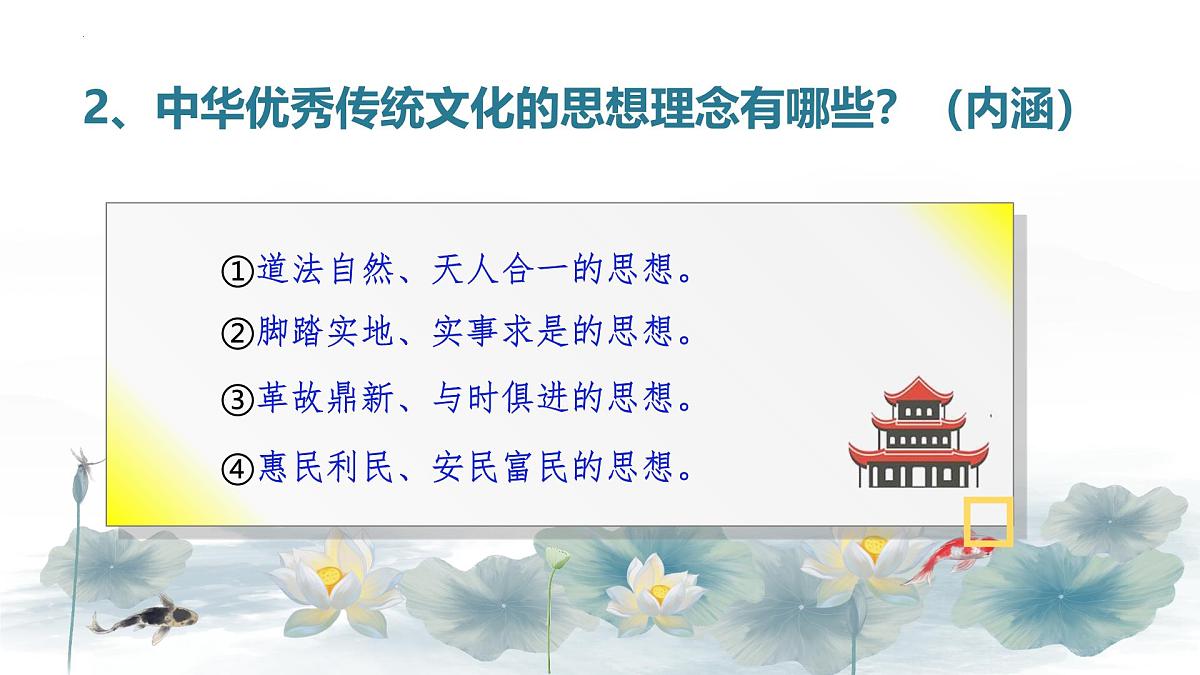 2、中华优秀传统文化的思想理念有哪些？（内涵）

①道法自然、天人合一的思想。
②脚踏实地、实事求是的思想。
③革故鼎新、与时俱进的思想。
④惠民利民、安民富民的思想。